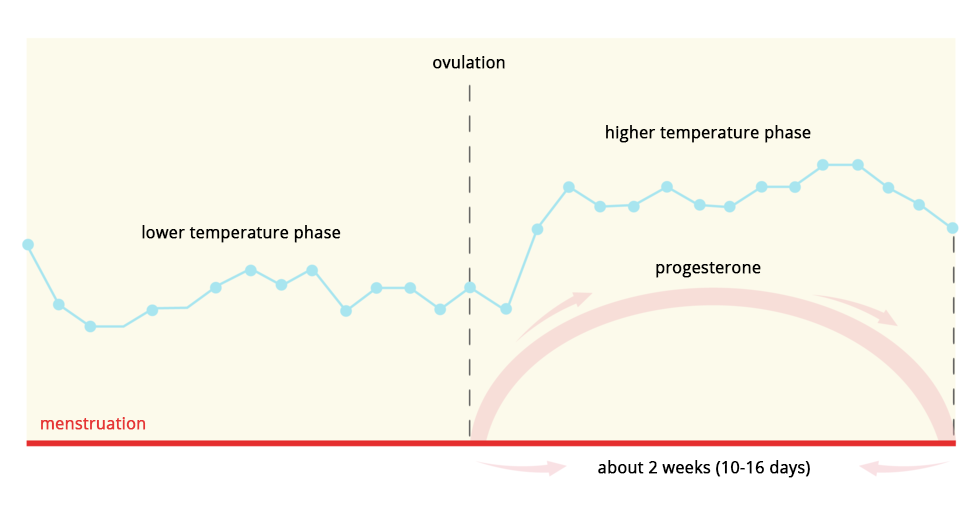 ovulation

higher temperature phase

lower temperature phase

progesterone

menstruation

about 2 weeks (10-16 days)